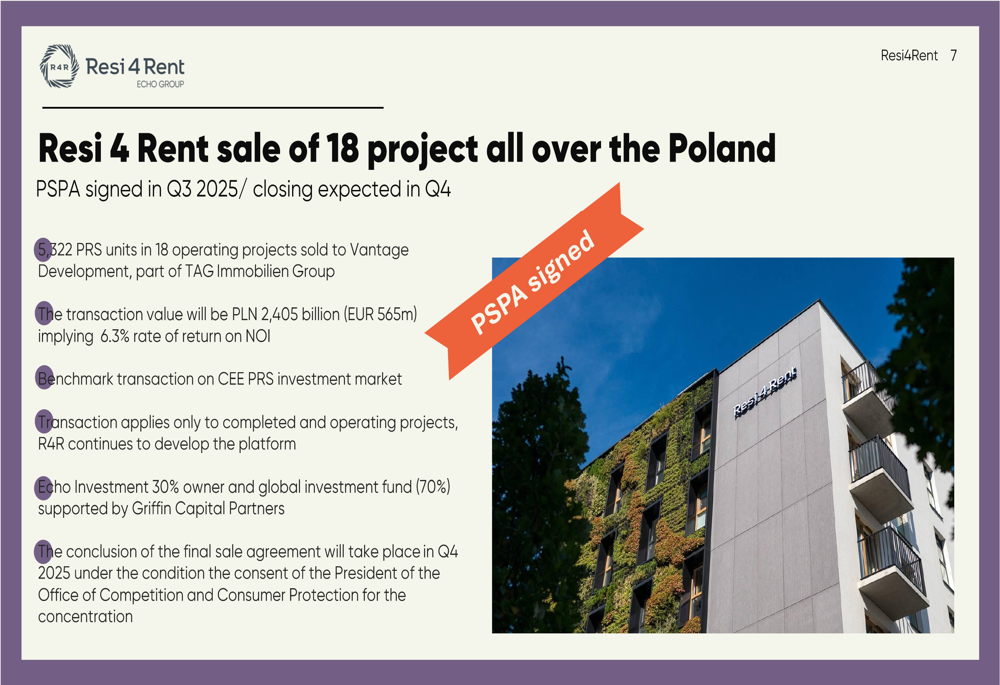 R4R Resi 4 Rent ECHO GROUP

Resi4Rent 7

Resi 4 Rent sale of 18 project all over the Poland

PSPA signed in Q3 2025/ closing expected in Q4

5,322 PRS units in 18 operating projects sold to Vantage Development, part of TAG Immobilien Group

The transaction value will be PLN 2,405 billion (EUR 565m) implying 6.3% rate of return on NOI

Benchmark transaction on CEE PRS investment market

Transaction applies only to completed and operating projects, R4R continues to develop the platform

Echo Investment 30% owner and global investment fund (70%) supported by Griffin Capital Partners

The conclusion of the final sale agreement will take place in Q4 2025 under the condition the consent of the President of the Office of Competition and Consumer Protection for the concentration

PSPA signed

Resi4Rent